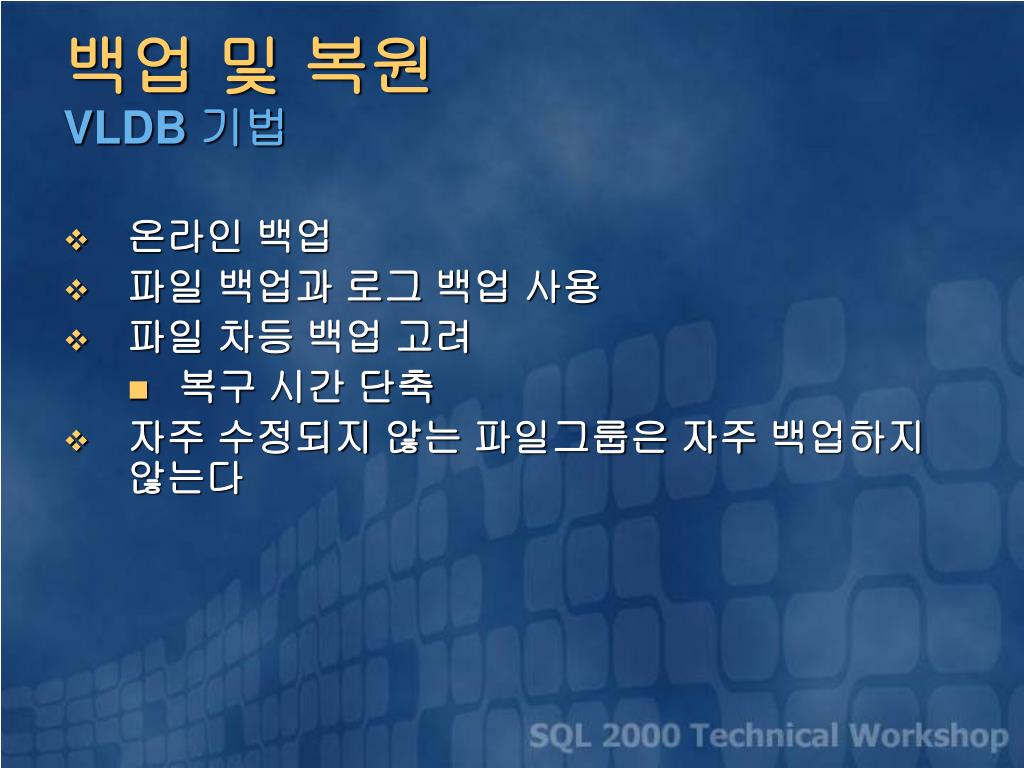 백업 및 복원
VLDB 기법

❖ 온라인 백업
❖ 파일 백업과 로그 백업 사용
❖ 파일 차등 백업 고려
■ 복구 시간 단축
❖ 자주 수정되지 않는 파일그룹은 자주 백업하지 않는다

SQL 2000 Technical Workshop